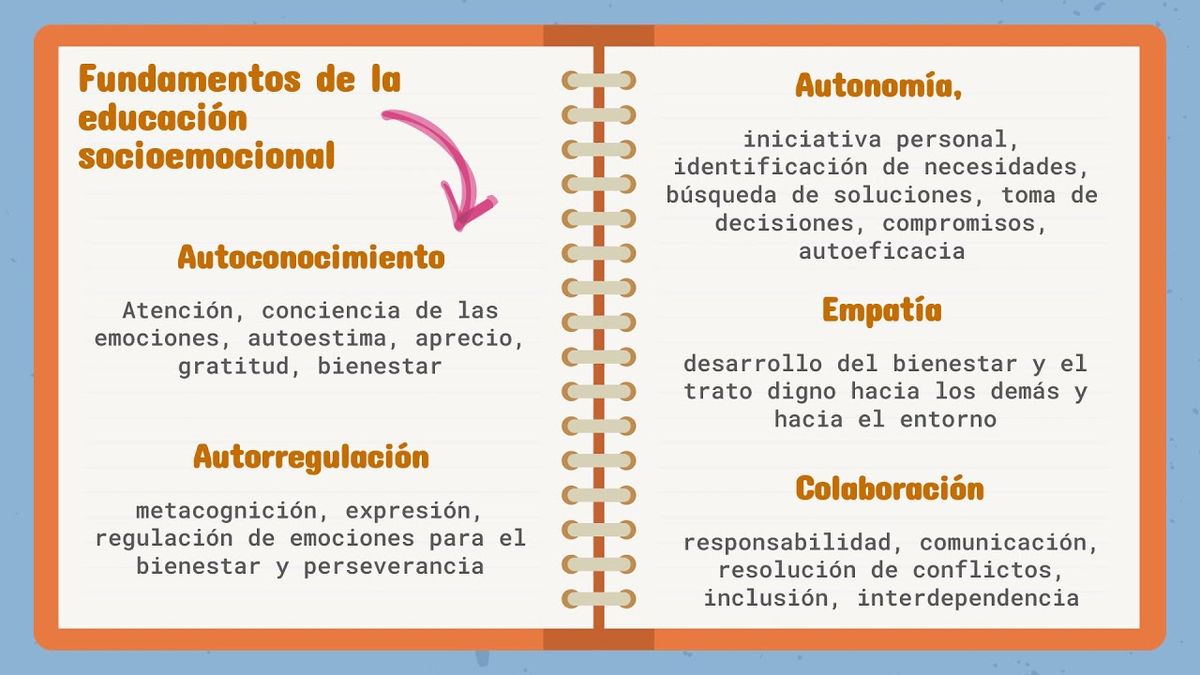 Fundamentos de la educación socioemocional

Autoconocimiento

Atención, conciencia de las emociones, autoestima, aprecio, gratitud, bienestar

Autorregulación

metacognición, expresión, regulación de emociones para el bienestar y perseverancia

Autonomía,

iniciativa personal, identificación de necesidades, búsqueda de soluciones, toma de decisiones, compromisos, autoeficacia

Empatía

desarrollo del bienestar y el trato digno hacia los demás y hacia el entorno

Colaboración

responsabilidad, comunicación, resolución de conflictos, inclusión, interdependencia